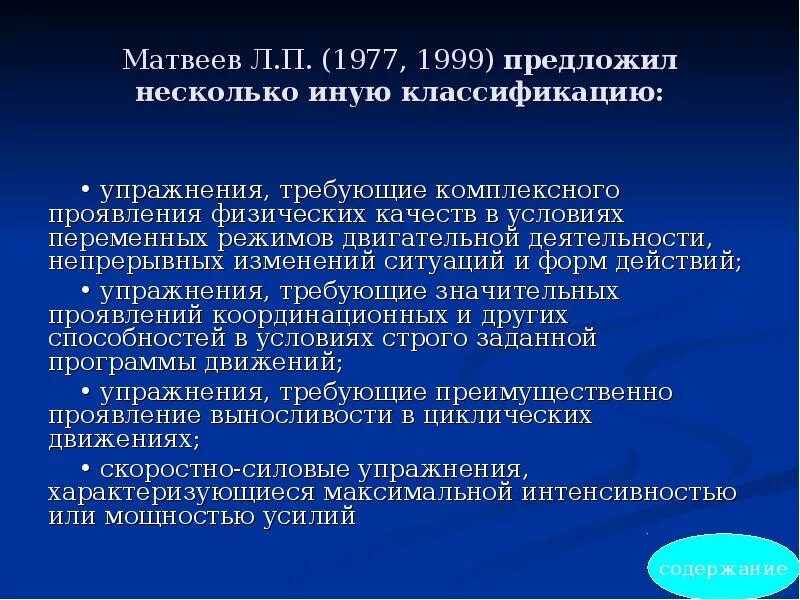 Матвеев Л.П. (1977, 1999) предложил несколько иную классификацию:

• упражнения, требующие комплексного проявления физических качеств в условиях переменных режимов двигательной деятельности, непрерывных изменений ситуаций и форм действий;

• упражнения, требующие значительных проявлений координационных и других способностей в условиях строго заданной программы движений;

• упражнения, требующие преимущественно проявление выносливости в циклических движениях;

• скоростно-силовые упражнения, характеризующиеся максимальной интенсивностью или мощностью усилий

содержание